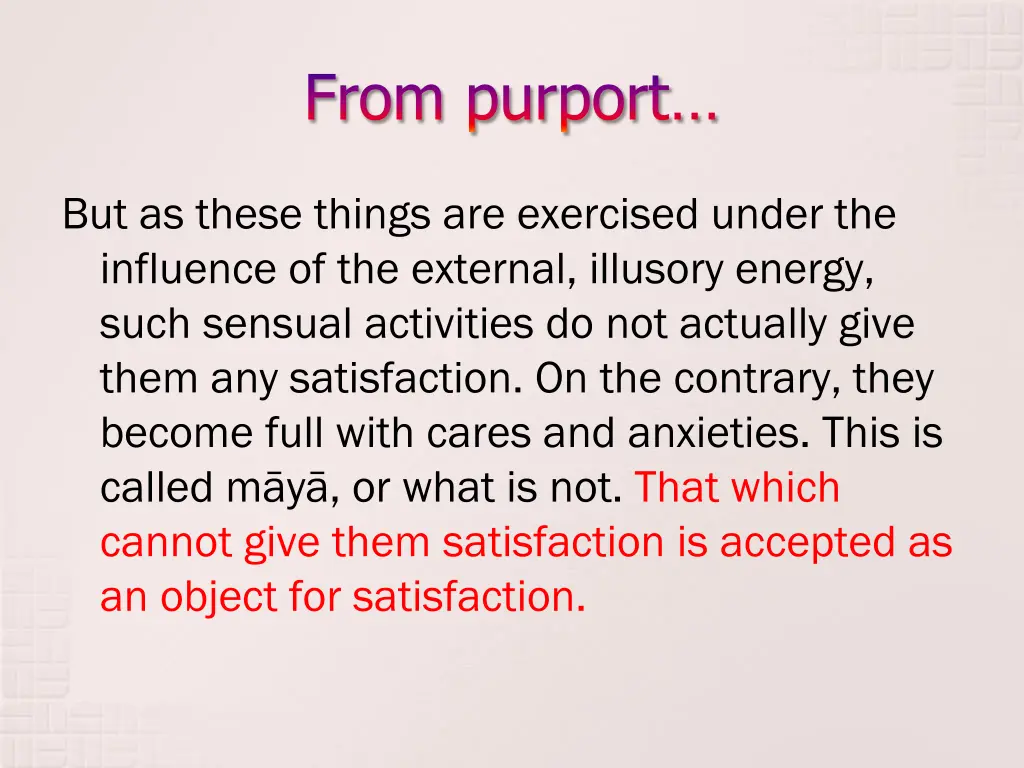 From purport…

But as these things are exercised under the influence of the external, illusory energy, such sensual activities do not actually give them any satisfaction. On the contrary, they become full with cares and anxieties. This is called māyā, or what is not. That which cannot give them satisfaction is accepted as an object for satisfaction.